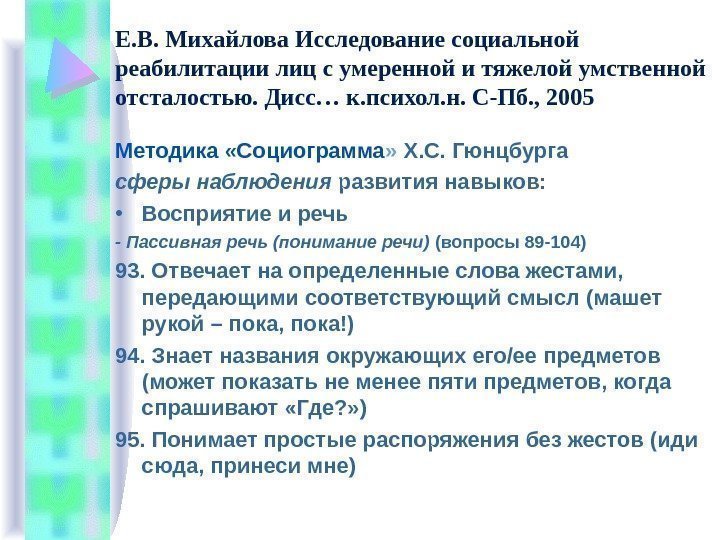 Е.В. Михайлова Исследование социальной реабилитации лиц с умеренной и тяжелой умственной отсталостью. Дисс… к.психол.н. С-Пб., 2005

Методика «Социограмма» Х.С. Гюнцбурга

сферы наблюдения развития навыков:

• Восприятие и речь

- Пассивная речь (понимание речи) (вопросы 89-104)

93. Отвечает на определенные слова жестами, передающими соответствующий смысл (машет рукой – пока, пока!)

94. Знает названия окружающих его/ее предметов (может показать не менее пяти предметов, когда спрашивают «Где?»)

95. Понимает простые распоряжения без жестов (иди сюда, принеси мне)